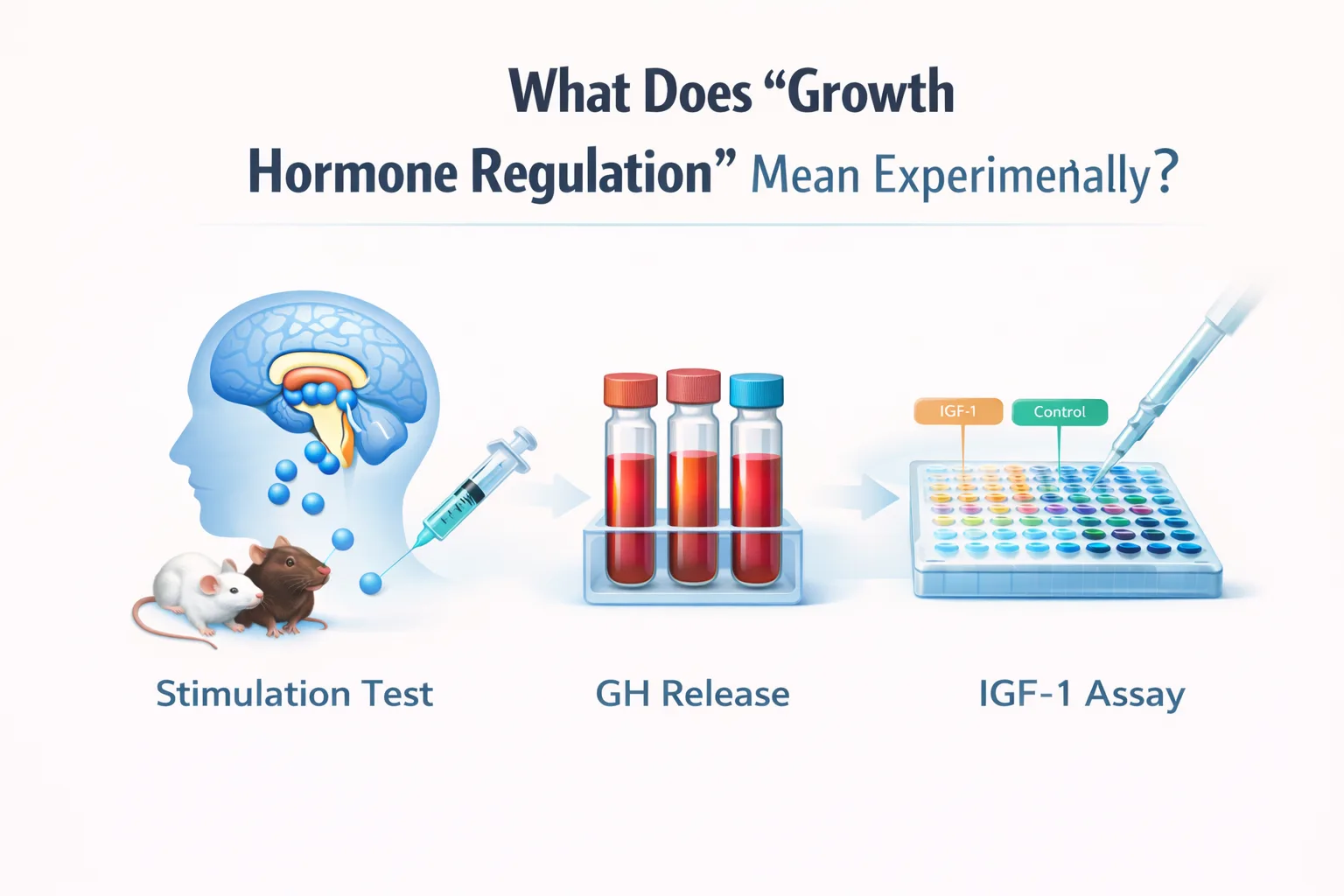 What Does “Growth Hormone Regulation” Mean Experimenally?

IGF-1

Control

Stimulation Test

GH Release

IGF-1 Assay